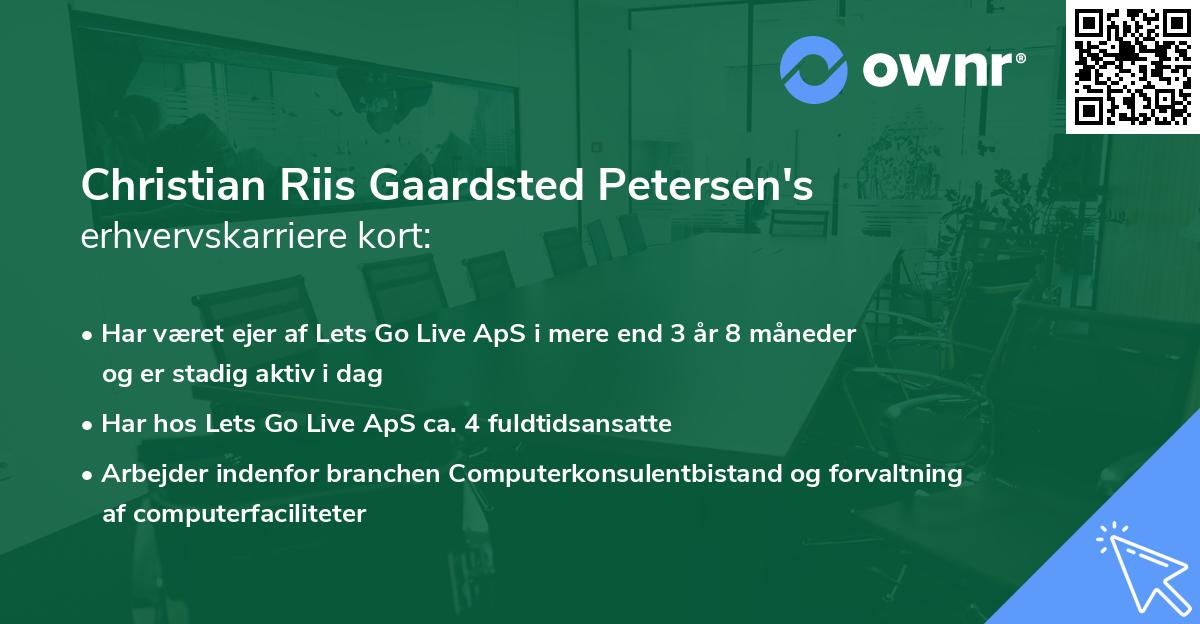 ownr®

Christian Riis Gaardsted Petersen's erhvervskarriere kort:

• Har været ejer af Lets Go Live ApS i mere end 3 år 8 måneder og er stadig aktiv i dag

• Har hos Lets Go Live ApS ca. 4 fuldtidsansatte

• Arbejder indenfor branchen Computerkonsulentbistand og forvaltning af computerfaciliteter